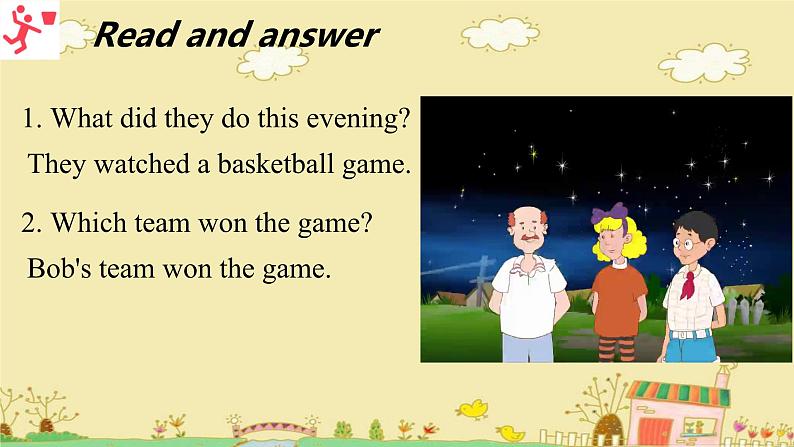 Read and answer

1. What did they do this evening?
They watched a basketball game.

2. Which team won the game?
Bob's team won the game.